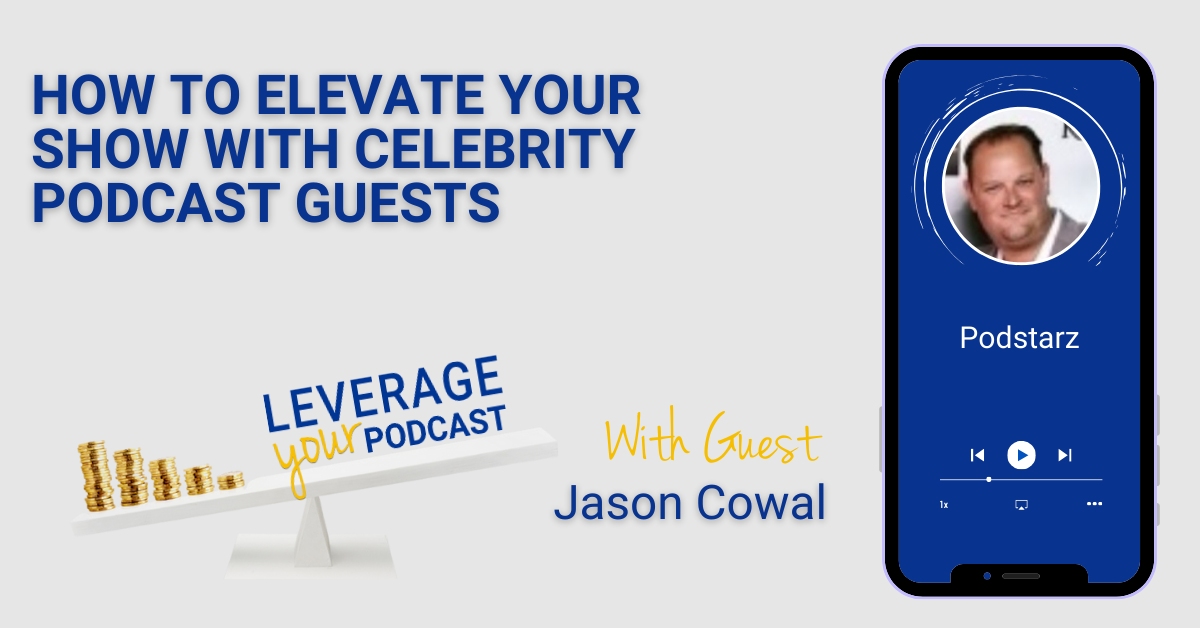 HOW TO ELEVATE YOUR SHOW WITH CELEBRITY PODCAST GUESTS

LEVERAGE
your PODCAST

With Guest
Jason Cowal

Podstarz

1x